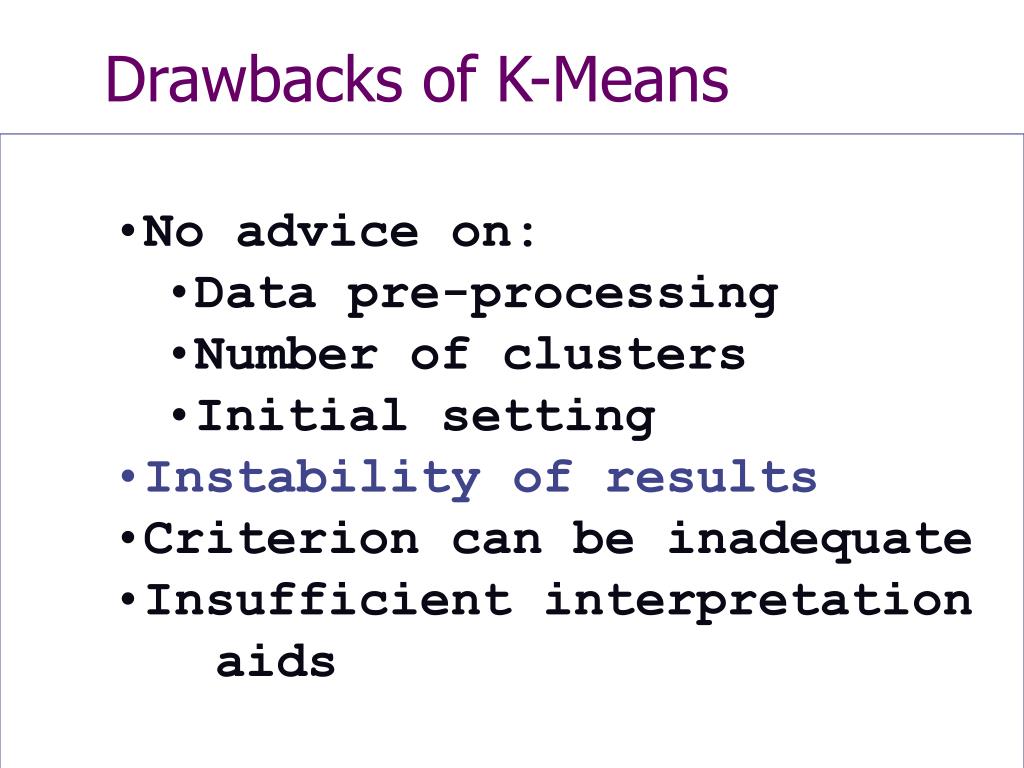 Drawbacks of K-Means

•No advice on:
•Data pre-processing
•Number of clusters
•Initial setting
•Instability of results
•Criterion can be inadequate
•Insufficient interpretation aids